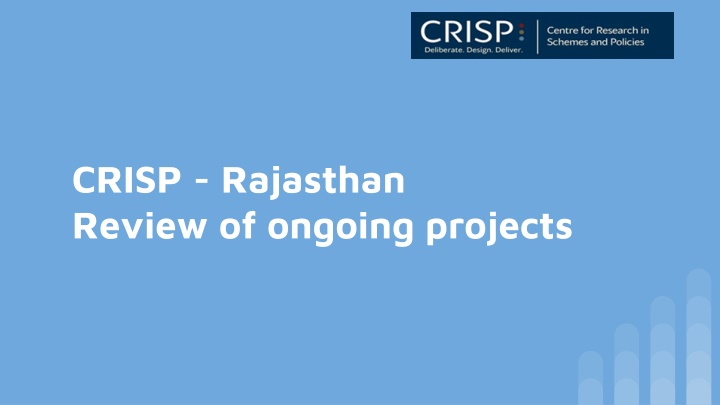 CRISP
Deliberate. Design. Deliver.
Centre for Research in Schemes and Policies

CRISP - Rajasthan
Review of ongoing projects